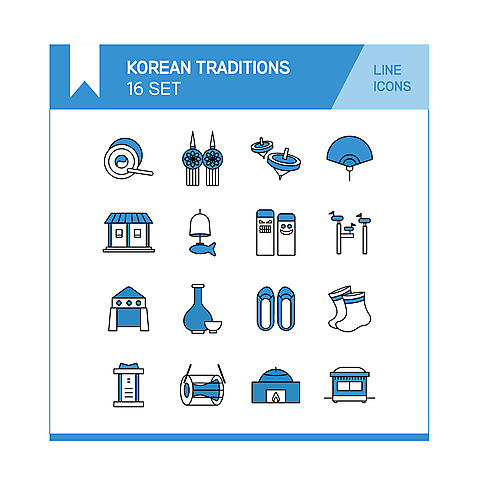 KOREAN TRADITIONS
16 SET

LINE
ICONS